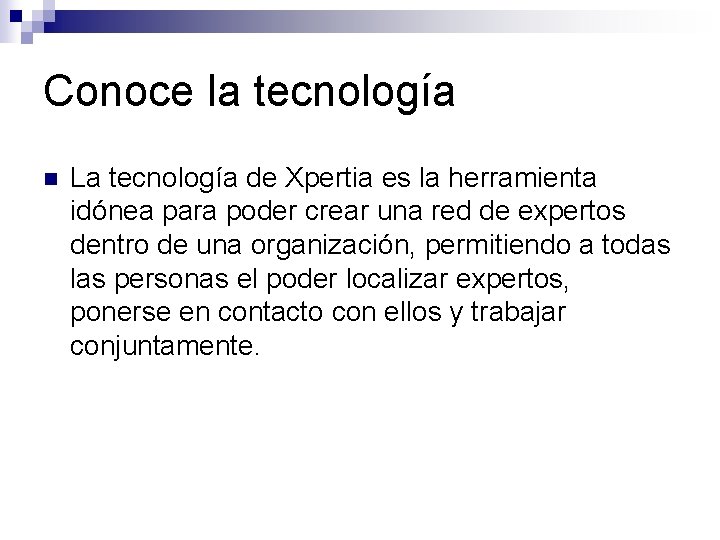 Conoce la tecnología

La tecnología de Xpertia es la herramienta idónea para poder crear una red de expertos dentro de una organización, permitiendo a todas las personas el poder localizar expertos, ponerse en contacto con ellos y trabajar conjuntamente.